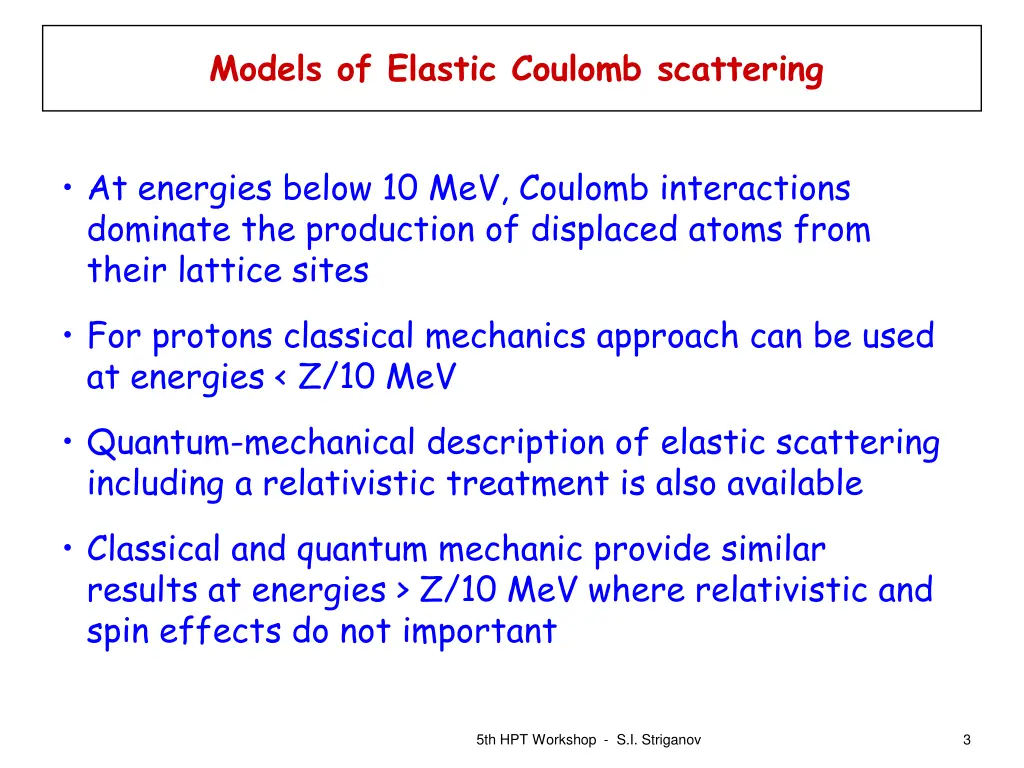 Models of Elastic Coulomb scattering

• At energies below 10 MeV, Coulomb interactions dominate the production of displaced atoms from their lattice sites

• For protons classical mechanics approach can be used at energies < Z/10 MeV

• Quantum-mechanical description of elastic scattering including a relativistic treatment is also available

• Classical and quantum mechanic provide similar results at energies > Z/10 MeV where relativistic and spin effects do not important

5th HPT Workshop - S.I. Striganov

3